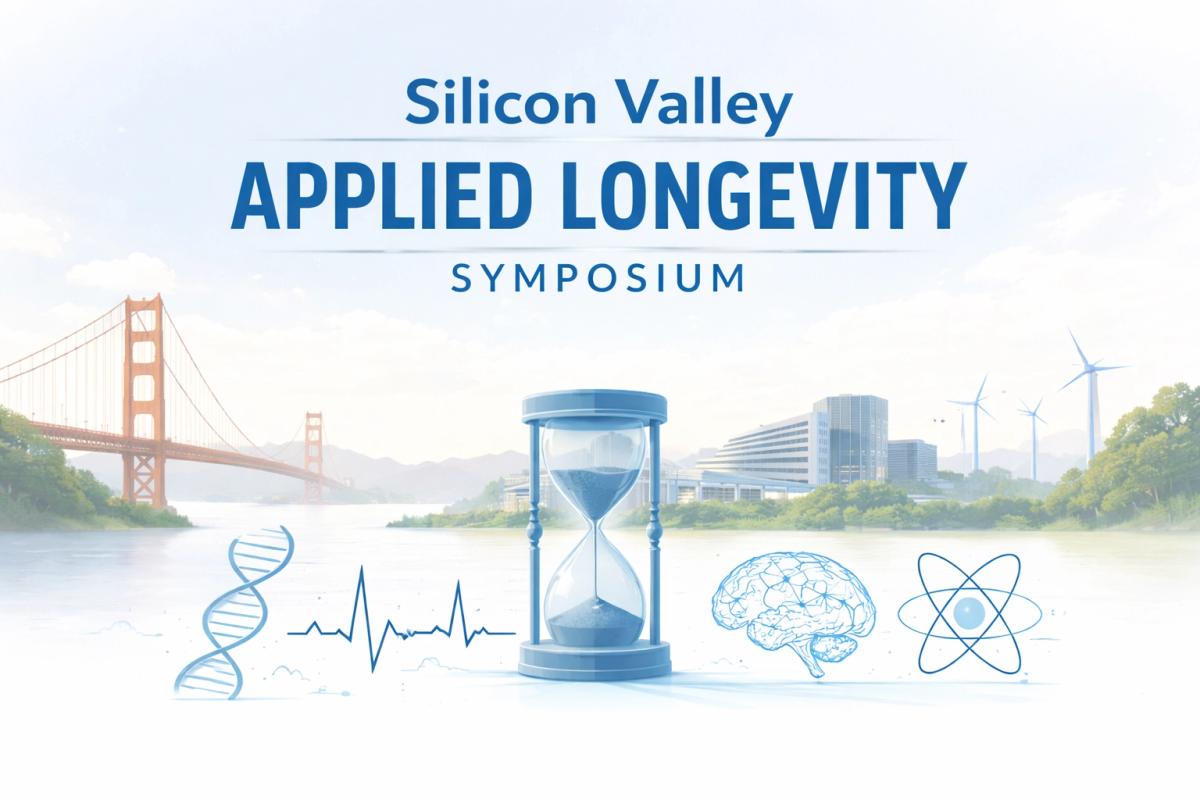 Silicon Valley
APPLIED LONGEVITY
SYMPOSIUM